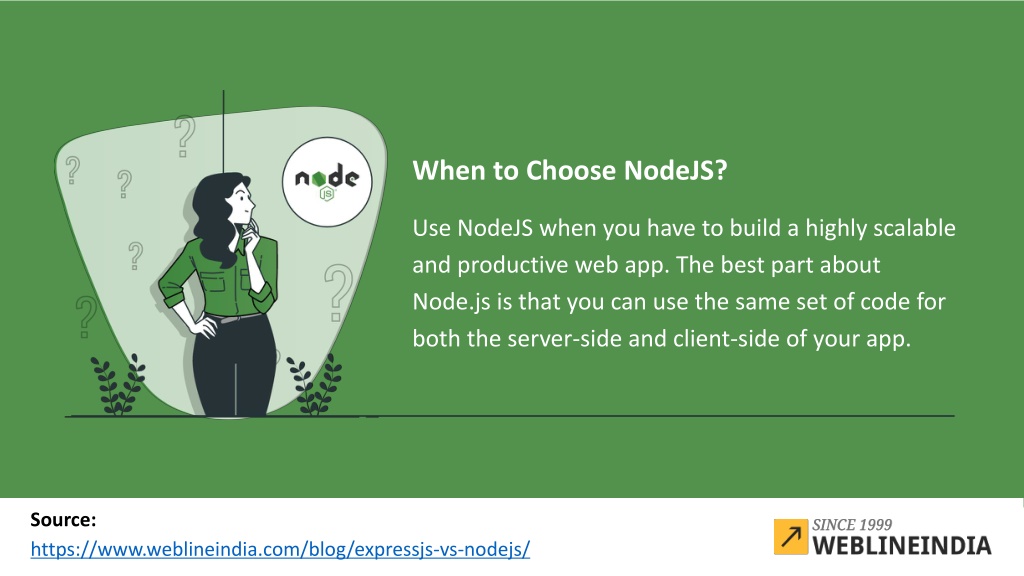 node
JS

When to Choose NodeJS?

Use NodeJS when you have to build a highly scalable and productive web app. The best part about Node.js is that you can use the same set of code for both the server-side and client-side of your app.

Source:
https://www.weblineindia.com/blog/expressjs-vs-nodejs/

SINCE 1999
WEBLINEINDIA